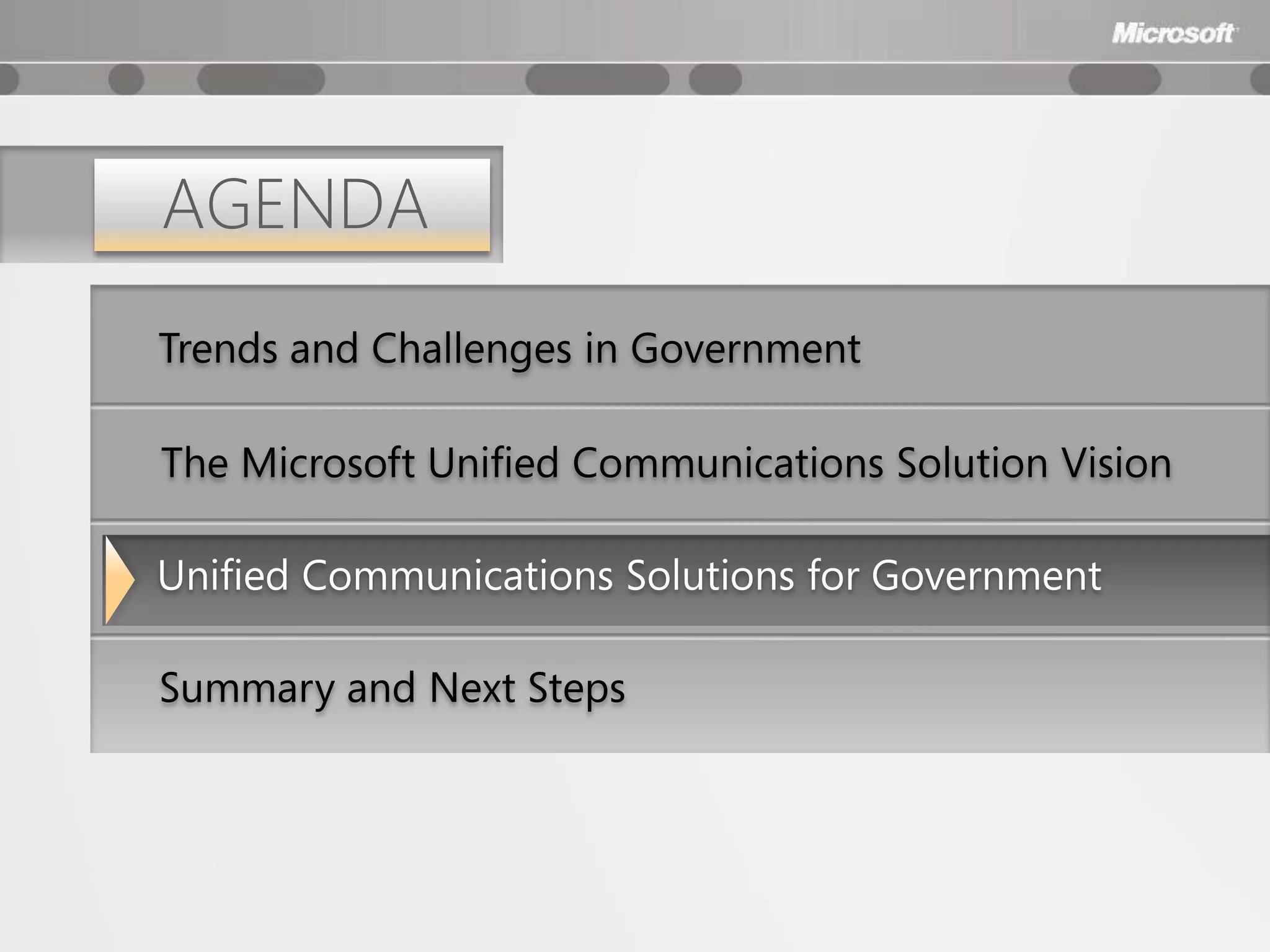 Microsoft

AGENDA

Trends and Challenges in Government

The Microsoft Unified Communications Solution Vision

Unified Communications Solutions for Government

Summary and Next Steps